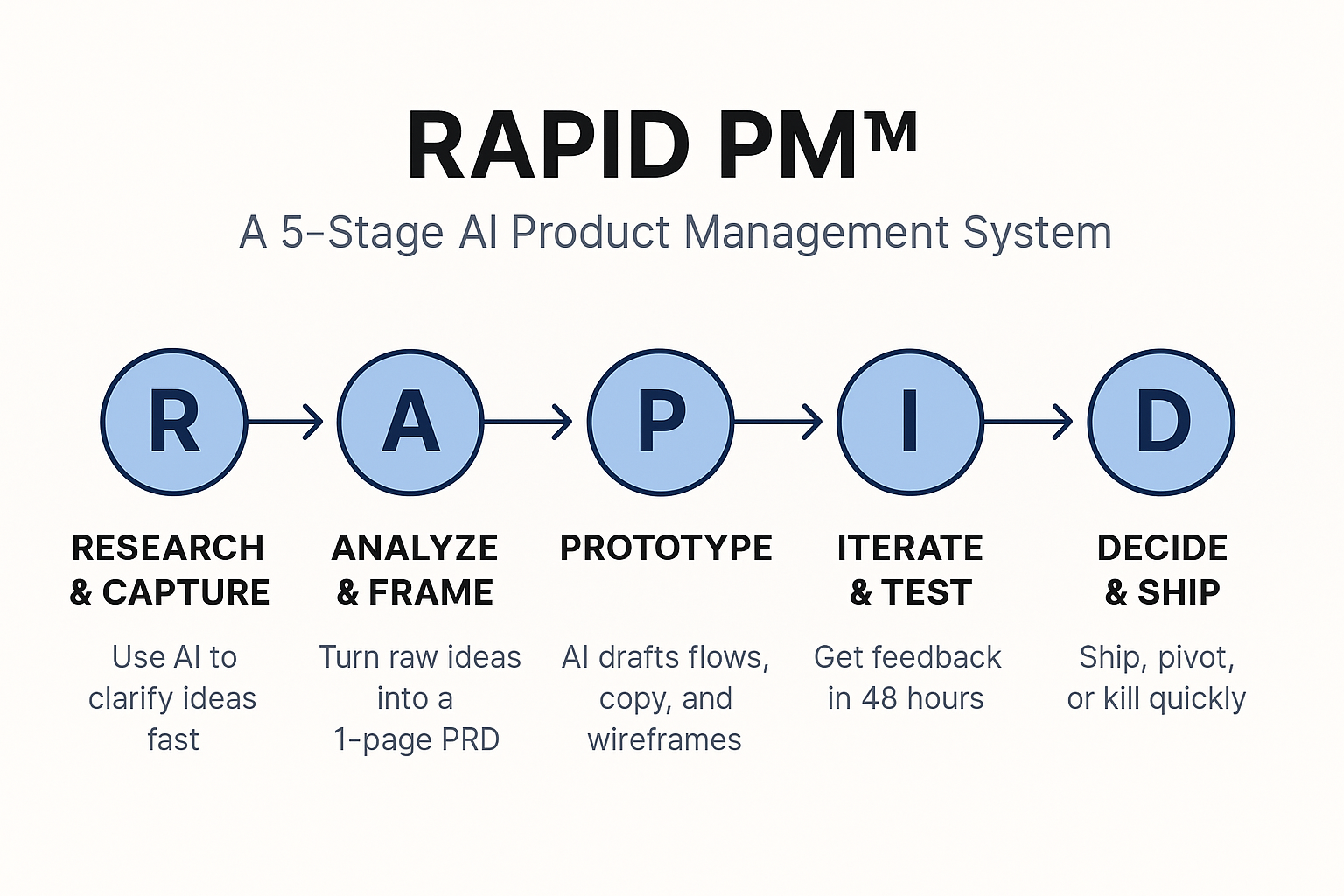 RAPID PM™

A 5-Stage AI Product Management System

R

A

P

I

D

RESEARCH & CAPTURE

Use AI to clarify ideas fast

ANALYZE & FRAME

Turn raw ideas into a 1-page PRD

PROTOTYPE

AI drafts flows, copy, and wireframes

ITERATE & TEST

Get feedback in 48 hours

DECIDE & SHIP

Ship, pivot, or kill quickly